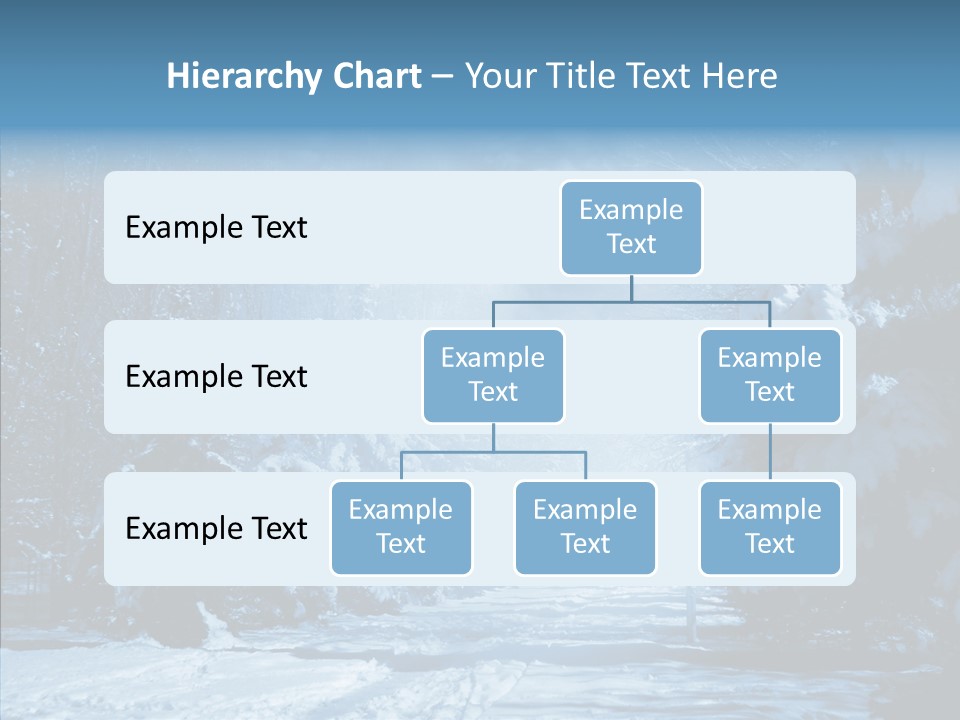 Hierarchy Chart – Your Title Text Here

Example Text

Example Text

Example Text

Example Text

Example Text

Example Text

Example Text

Example Text

Example Text